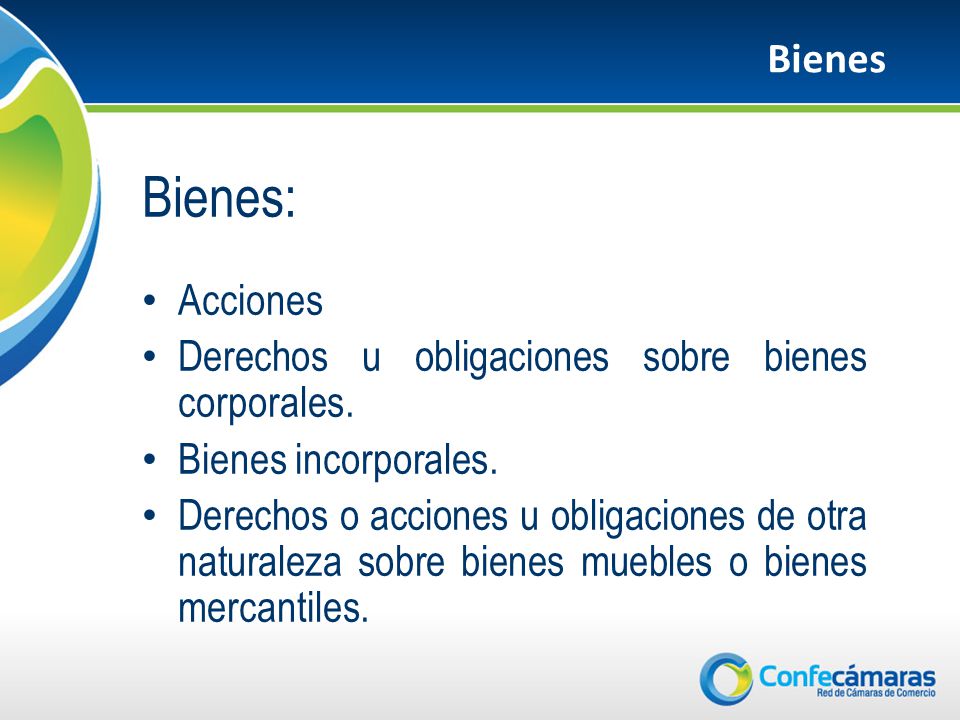 Bienes

Bienes:

• Acciones
• Derechos u obligaciones sobre bienes corporales.
• Bienes incorporales.
• Derechos o acciones u obligaciones de otra naturaleza sobre bienes muebles o bienes mercantiles.

Confecámaras
Red de Cámaras de Comercio